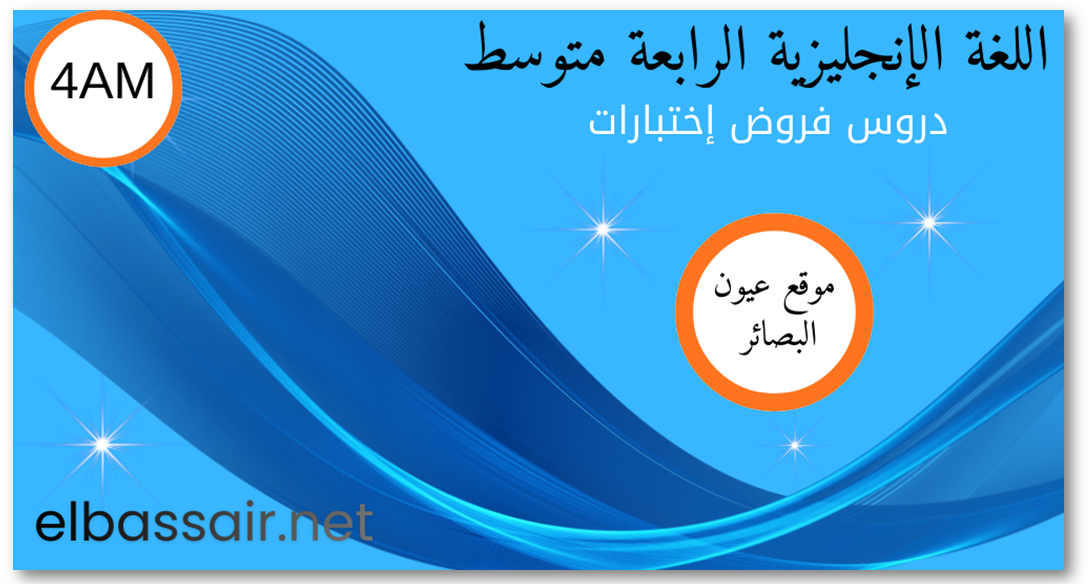 4AM

اللغة الإنجليزية الرابعة متوسط

دروس فروض إختبارات

موقع عيون البصائر

elbassair.net